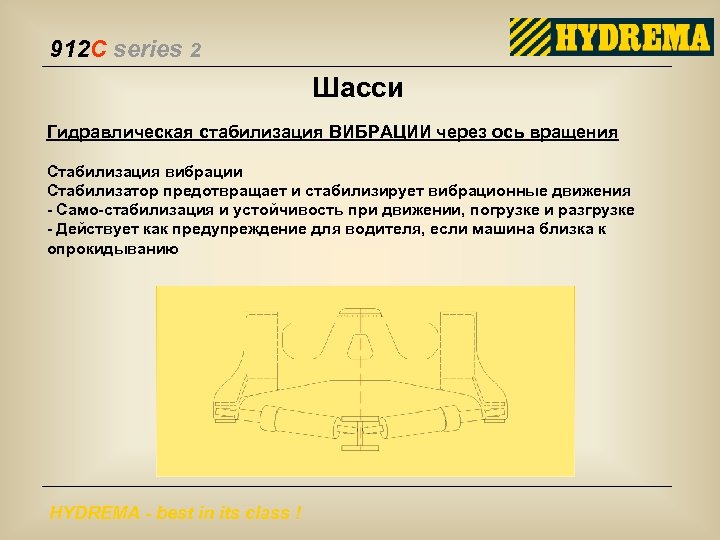 912C series 2

HYDREMA

Шасси

Гидравлическая стабилизация ВИБРАЦИИ через ось вращения

Стабилизация вибрации
Стабилизатор предотвращает и стабилизирует вибрационные движения
- Само-стабилизация и устойчивость при движении, погрузке и разгрузке
- Действует как предупреждение для водителя, если машина близка к опрокидыванию

HYDREMA - best in its class !